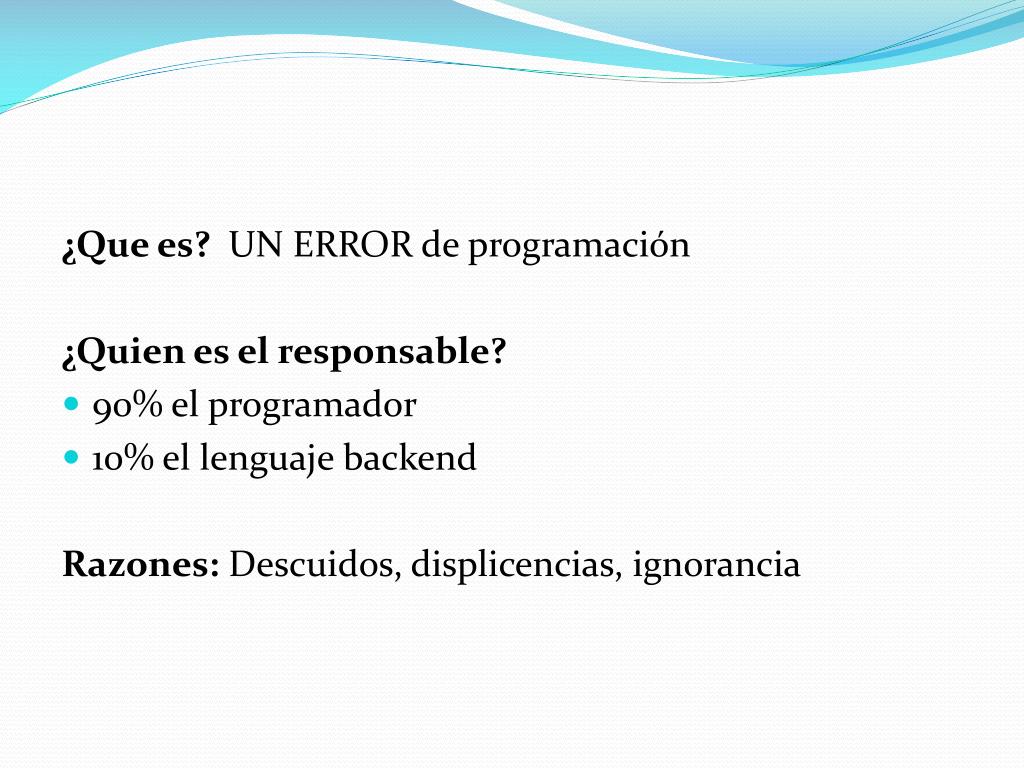 ¿Que es? UN ERROR de programación

¿Quien es el responsable?
- 90% el programador
- 10% el lenguaje backend

Razones: Descuidos, displicencias, ignorancia